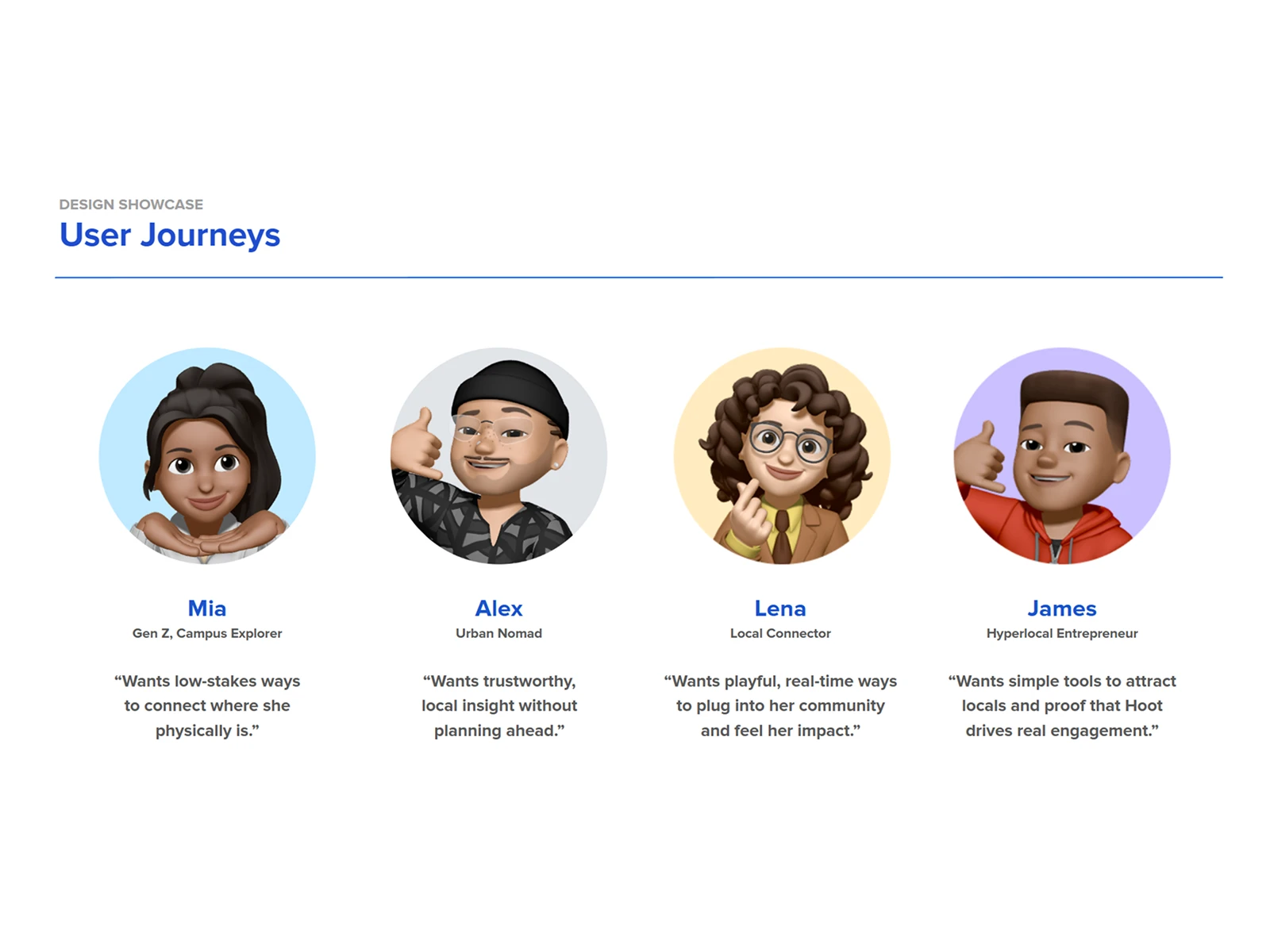 DESIGN SHOWCASE
User Journeys

Mia
Gen Z, Campus Explorer

“Wants low-stakes ways to connect where she physically is.”

Alex
Urban Nomad

“Wants trustworthy, local insight without planning ahead.”

Lena
Local Connector

“Wants playful, real-time ways to plug into her community and feel her impact.”

James
Hyperlocal Entrepreneur

“Wants simple tools to attract locals and proof that Hoot drives real engagement.”